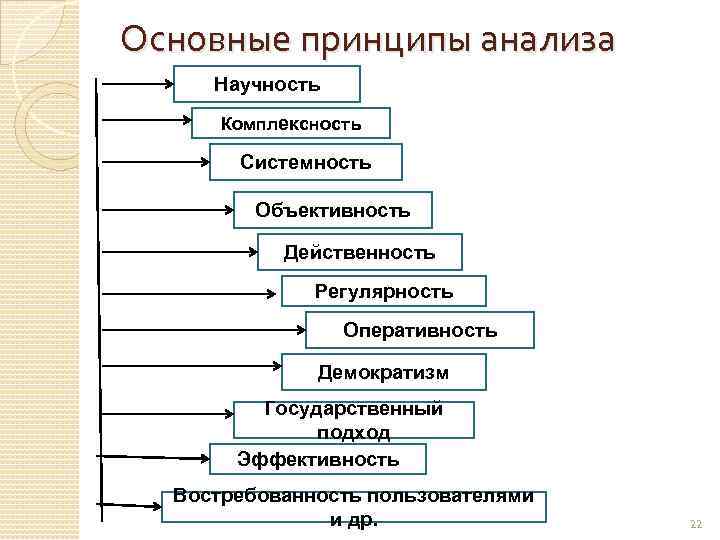 Основные принципы анализа

Научность

Комплексность

Системность

Объективность

Действенность

Регулярность

Оперативность

Демократизм

Государственный подход

Эффективность

Востребованность пользователями и др.

22